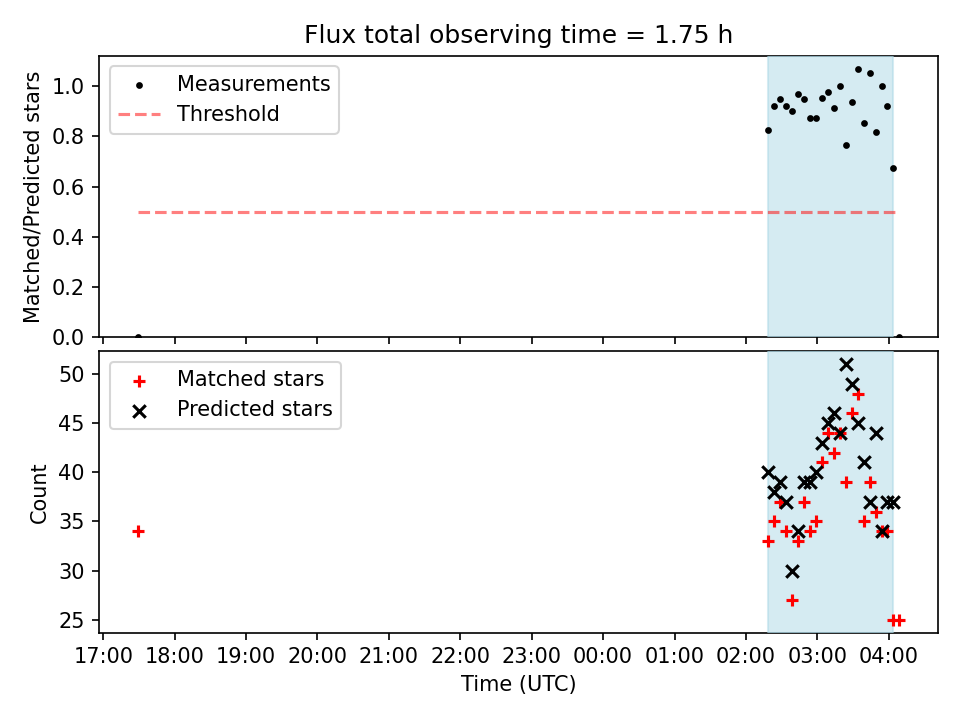 Flux total observing time = 1.75 h

Measurements
Threshold

Matched/Predicted stars

1.0
0.8
0.6
0.4
0.2
0.0

Matched stars
Predicted stars

Count

50
45
40
35
30
25

17:00 18:00 19:00 20:00 21:00 22:00 23:00 00:00 01:00 02:00 03:00 04:00

Time (UTC)